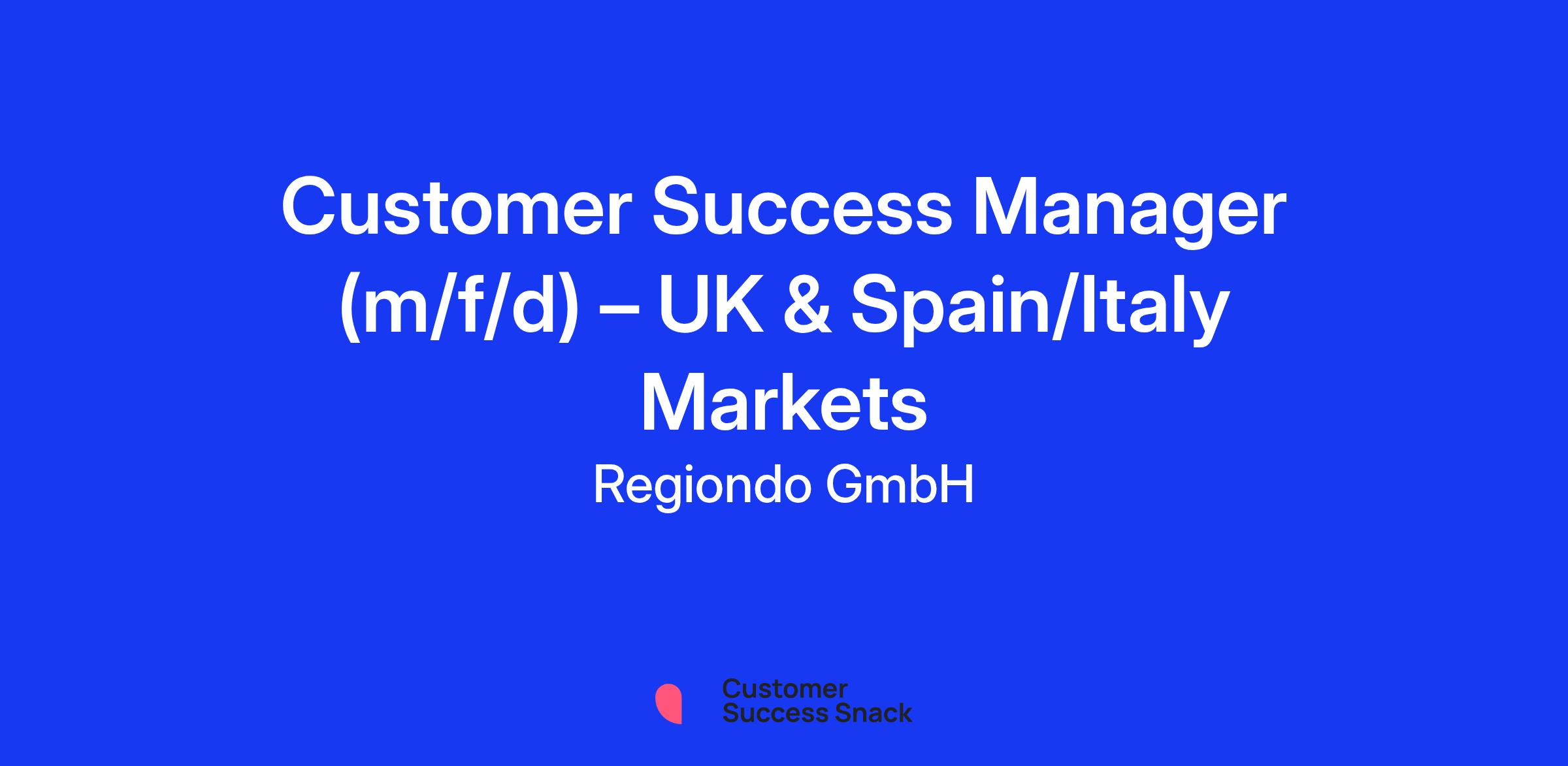 Customer Success Manager (m/f/d) – UK & Spain/Italy Markets

Regiondo GmbH

Customer Success Snack